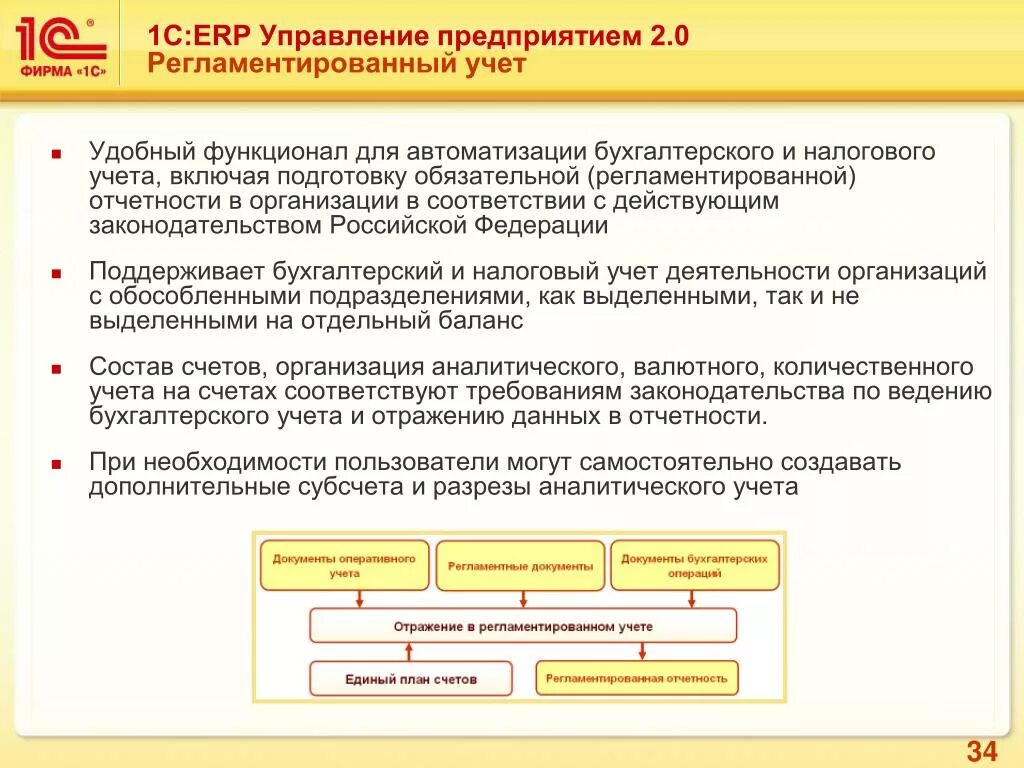 1С ФИРМА «1С»

1С:ERP Управление предприятием 2.0
Регламентированный учет

Удобный функционал для автоматизации бухгалтерского и налогового учета, включая подготовку обязательной (регламентированной) отчетности в организации в соответствии с действующим законодательством Российской Федерации

Поддерживает бухгалтерский и налоговый учет деятельности организаций с обособленными подразделениями, как выделенными, так и не выделенными на отдельный баланс

Состав счетов, организация аналитического, валютного, количественного учета на счетах соответствуют требованиям законодательства по ведению бухгалтерского учета и отражению данных в отчетности.

При необходимости пользователи могут самостоятельно создавать дополнительные субсчета и разрезы аналитического учета

Документы оперативного учета

Регламентные документы

Документы бухгалтерских операций

Отражение в регламентированном учете

Единый план счетов

Регламентированная отчетность

34